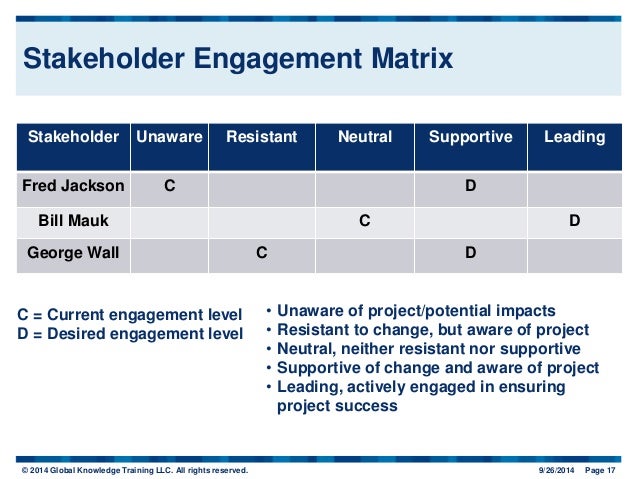 Stakeholder Engagement Matrix

| Stakeholder | Unaware | Resistant | Neutral | Supportive | Leading |
|---|---|---|---|---|---|
| Fred Jackson | C | | | D | |
| Bill Mauk | | | C | | D |
| George Wall | | C | | D | |

C = Current engagement level
D = Desired engagement level

• Unaware of project/potential impacts
• Resistant to change, but aware of project
• Neutral, neither resistant nor supportive
• Supportive of change and aware of project
• Leading, actively engaged in ensuring project success

© 2014 Global Knowledge Training LLC. All rights reserved.

9/26/2014 Page 17